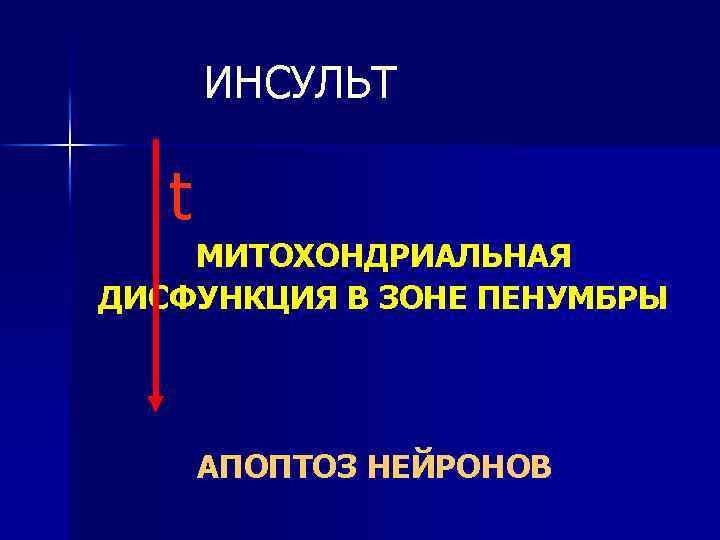 ИНСУЛЬТ

t

МИТОХОНДРИАЛЬНАЯ ДИСФУНКЦИЯ В ЗОНЕ ПЕНУМБРЫ

АПОПТОЗ НЕЙРОНОВ